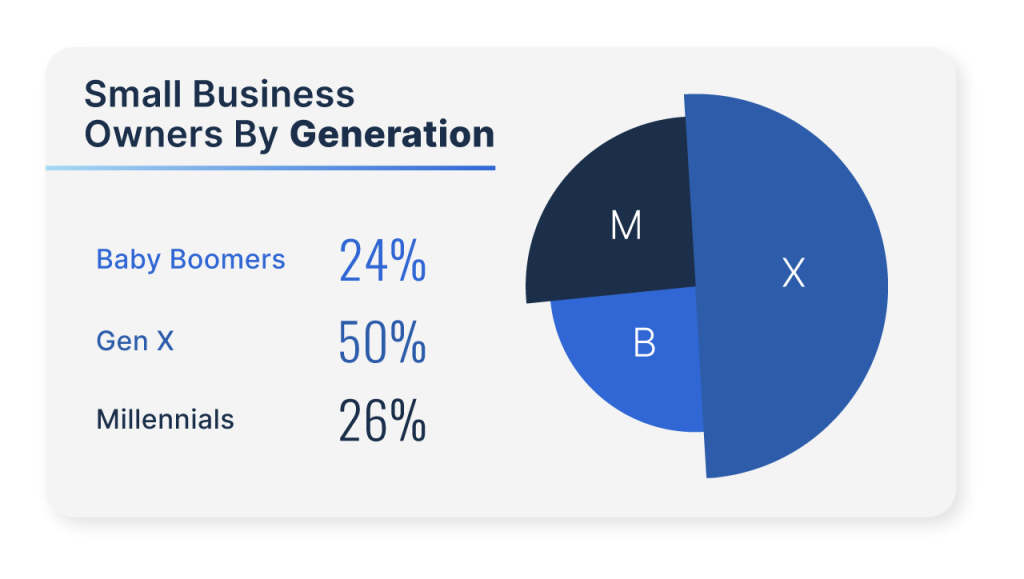 Small Business Owners By Generation

Baby Boomers 24%

Gen X 50%

Millennials 26%

M

X

B